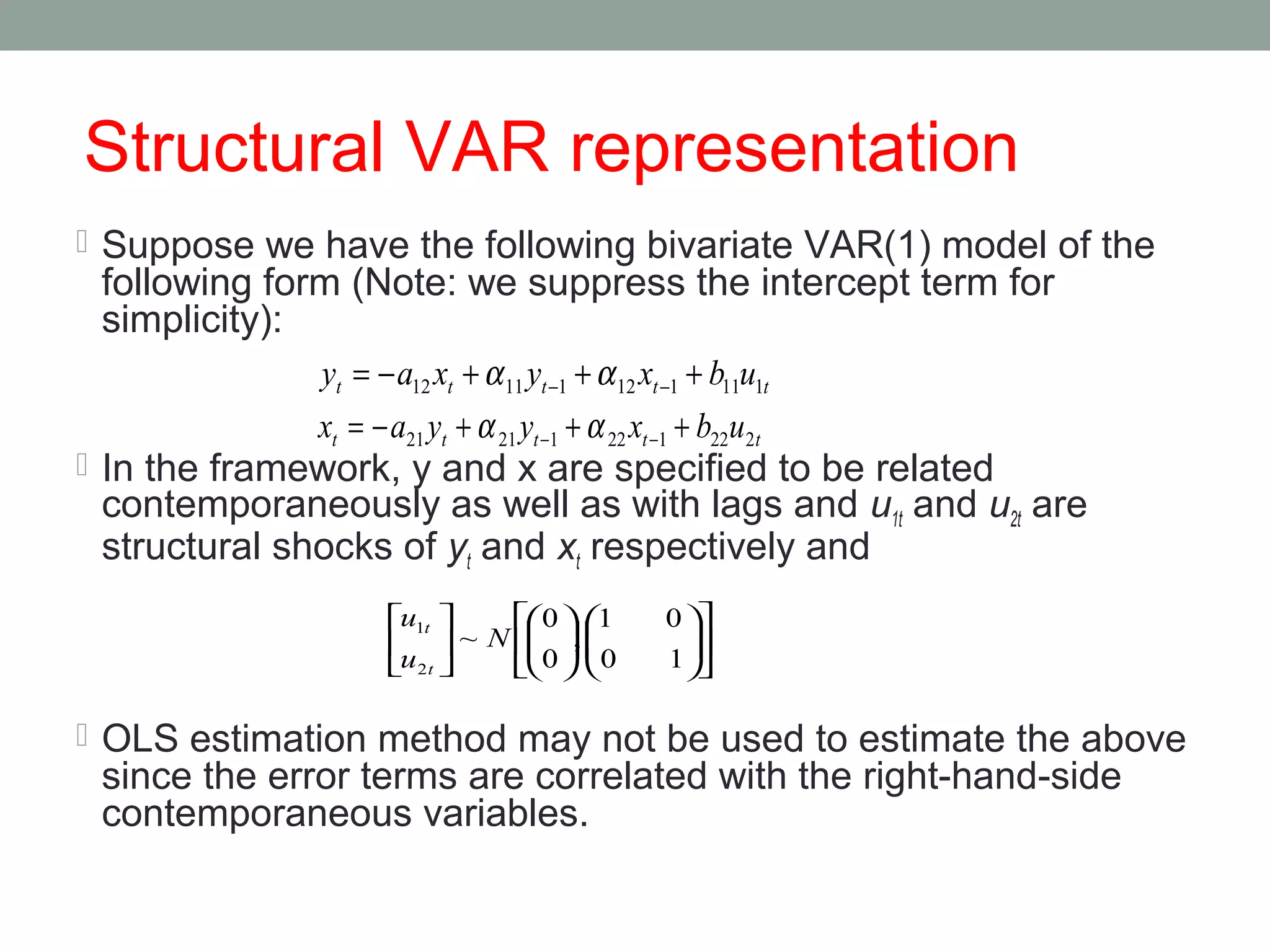 Structural VAR representation

Suppose we have the following bivariate VAR(1) model of the following form (Note: we suppress the intercept term for simplicity):

$y_t = -a_{12}x_t + \alpha_{11}y_{t-1} + \alpha_{12}x_{t-1} + b_{11}u_{1t}$

$x_t = -a_{21}y_t + \alpha_{21}y_{t-1} + \alpha_{22}x_{t-1} + b_{22}u_{2t}$

In the framework, y and x are specified to be related contemporaneously as well as with lags and $u_{1t}$ and $u_{2t}$ are structural shocks of $y_t$ and $x_t$ respectively and

$\begin{bmatrix} u_{1t} \\ u_{2t} \end{bmatrix} \sim N\left[\begin{pmatrix} 0 \\ 0 \end{pmatrix}, \begin{pmatrix} 1 & 0 \\ 0 & 1 \end{pmatrix}\right]$

OLS estimation method may not be used to estimate the above since the error terms are correlated with the right-hand-side contemporaneous variables.